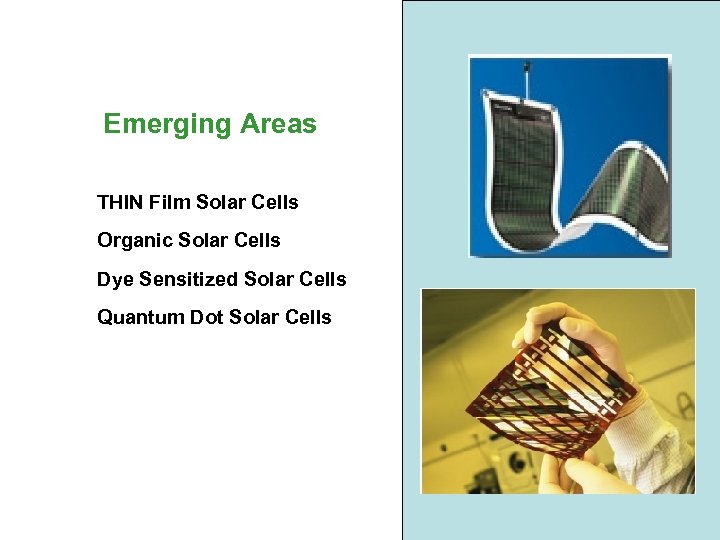 Emerging Areas

THIN Film Solar Cells

Organic Solar Cells

Dye Sensitized Solar Cells

Quantum Dot Solar Cells